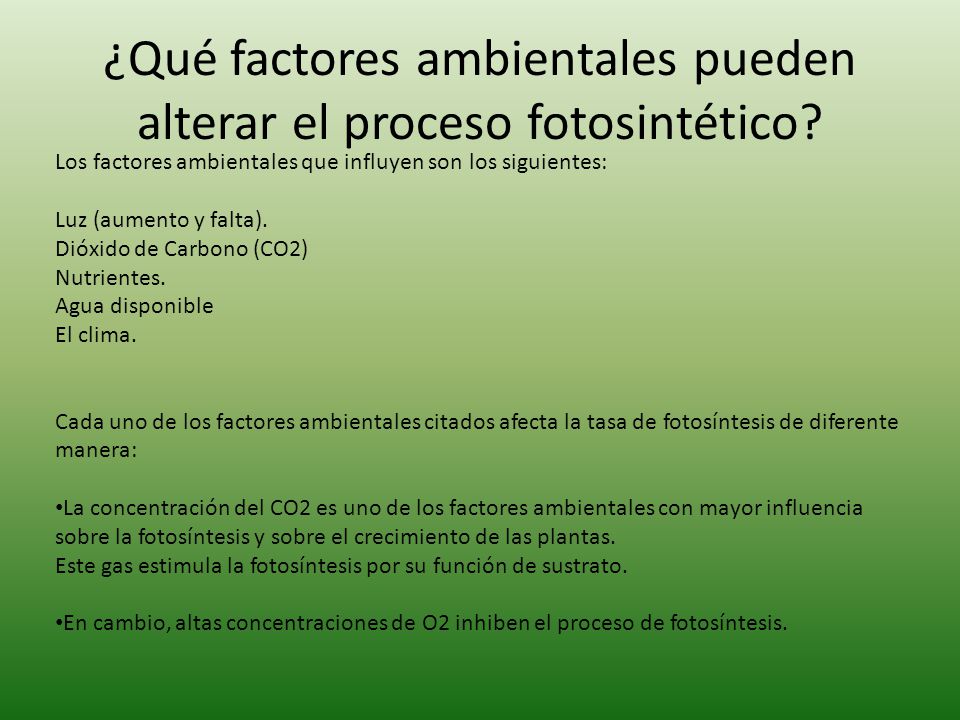 ¿Qué factores ambientales pueden alterar el proceso fotosintético?

Los factores ambientales que influyen son los siguientes:

Luz (aumento y falta).
Dióxido de Carbono (CO2)
Nutrientes.
Agua disponible
El clima.

Cada uno de los factores ambientales citados afecta la tasa de fotosíntesis de diferente manera:

•La concentración del CO2 es uno de los factores ambientales con mayor influencia sobre la fotosíntesis y sobre el crecimiento de las plantas.
Este gas estimula la fotosíntesis por su función de sustrato.

•En cambio, altas concentraciones de O2 inhiben el proceso de fotosíntesis.